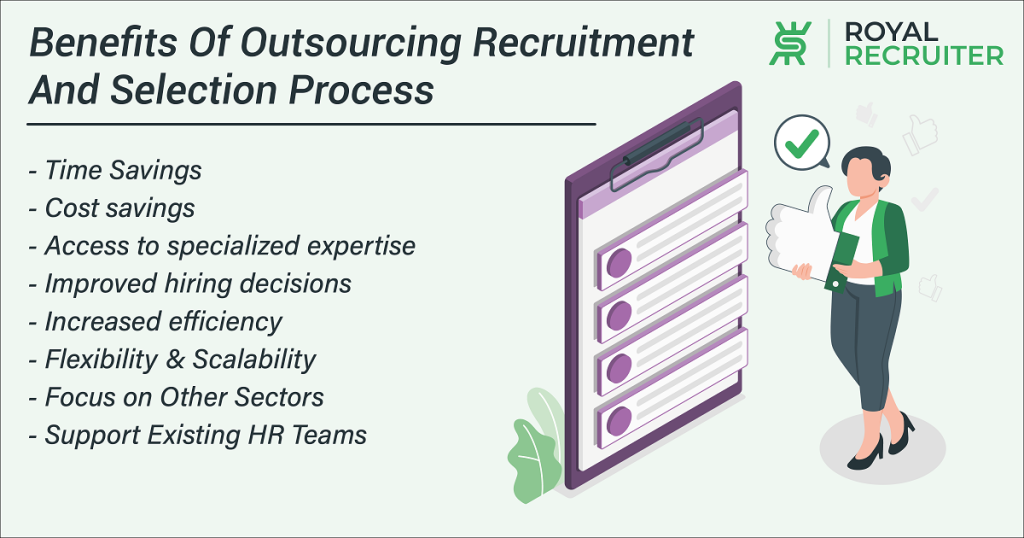 Benefits Of Outsourcing Recruitment And Selection Process

ROYAL RECRUITER

- Time Savings
- Cost savings
- Access to specialized expertise
- Improved hiring decisions
- Increased efficiency
- Flexibility & Scalability
- Focus on Other Sectors
- Support Existing HR Teams